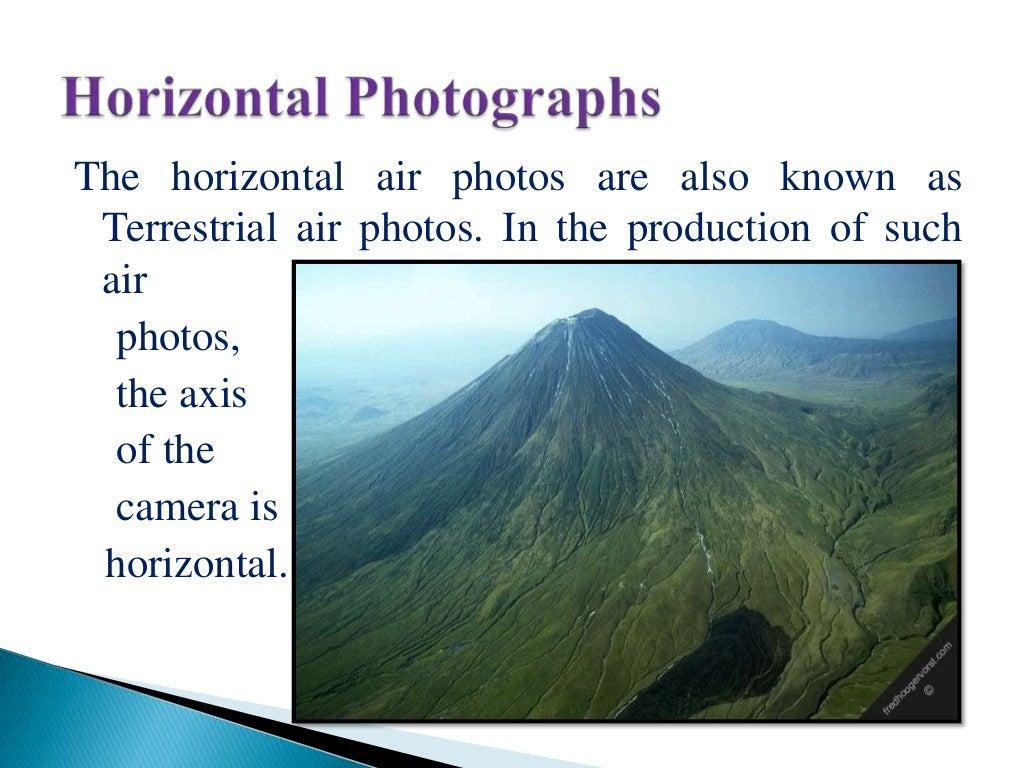 Horizontal Photographs

The horizontal air photos are also known as Terrestrial air photos. In the production of such air photos, the axis of the camera is horizontal.

fredhoogervorst.com ©